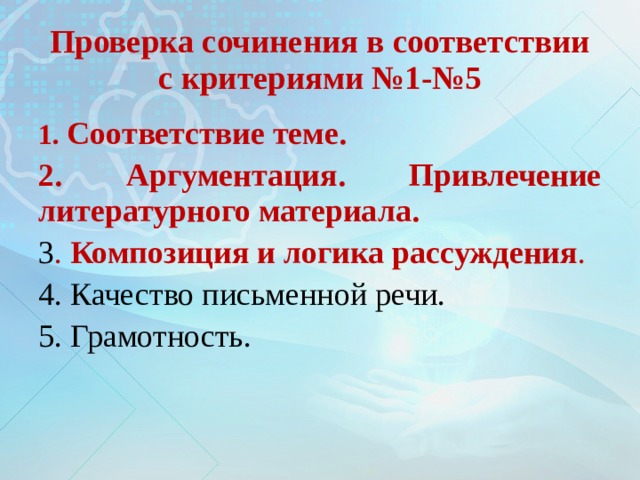 Проверка сочинения в соответствии с критериями №1-№5

1. Соответствие теме.

2. Аргументация. Привлечение литературного материала.

3. Композиция и логика рассуждения.

4. Качество письменной речи.

5. Грамотность.